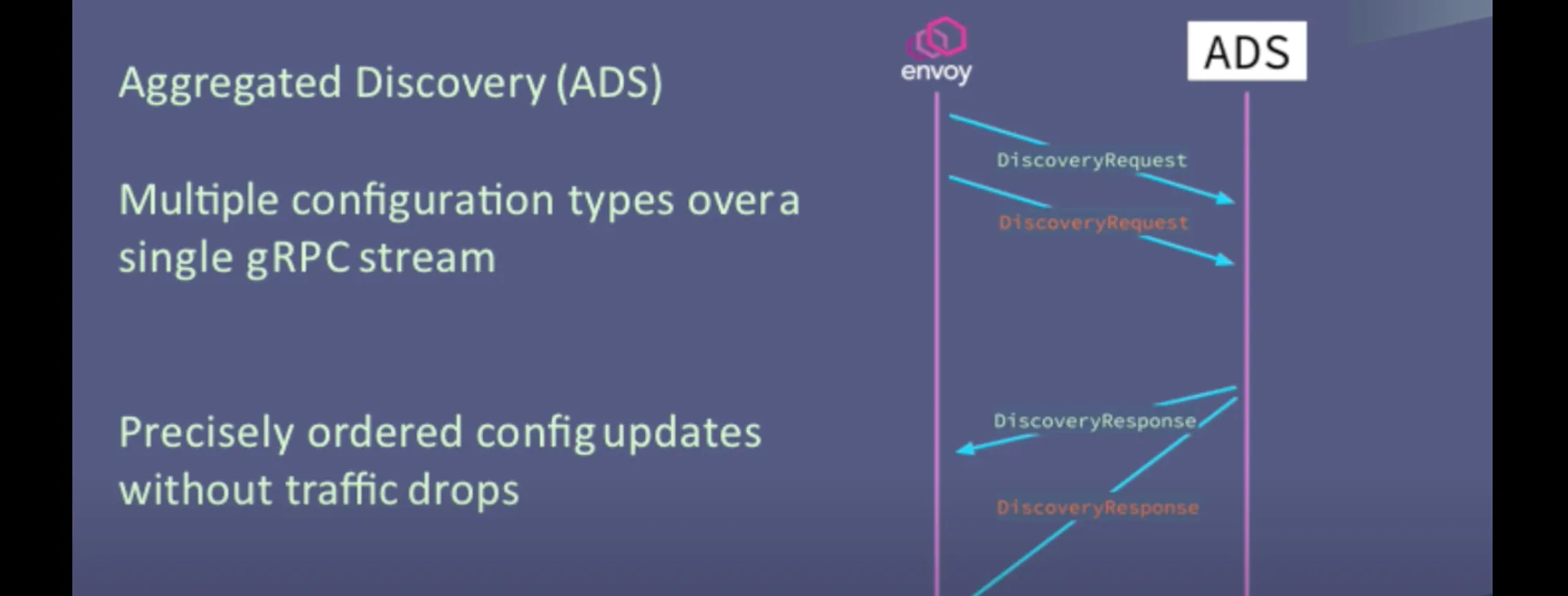 Aggregated Discovery (ADS)

Multiple configuration types over a single gRPC stream

Precisely ordered config updates without traffic drops

envoy

ADS

DiscoveryRequest

DiscoveryRequest

DiscoveryResponse

DiscoveryResponse